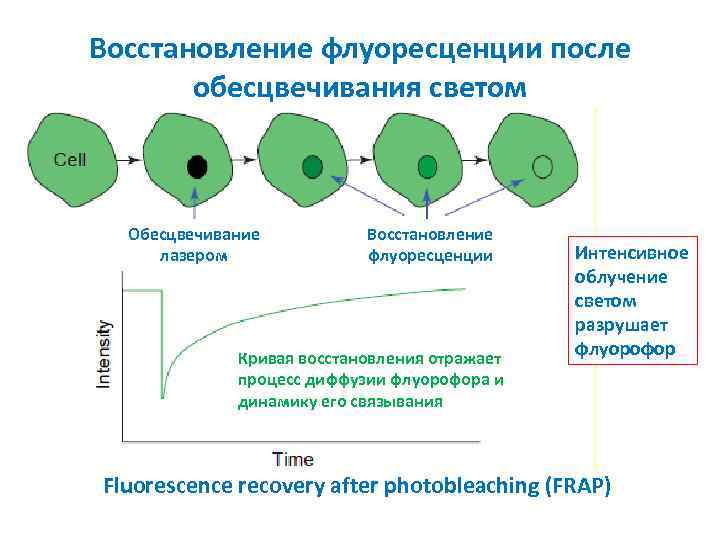 Восстановление флуоресценции после обесцвечивания светом

Cell

Обесцвечивание лазером

Восстановление флуоресценции

Интенсивное облучение светом разрушает флуорофор

Intensity

Кривая восстановления отражает процесс диффузии флуорофора и динамику его связывания

Time

Fluorescence recovery after photobleaching (FRAP)